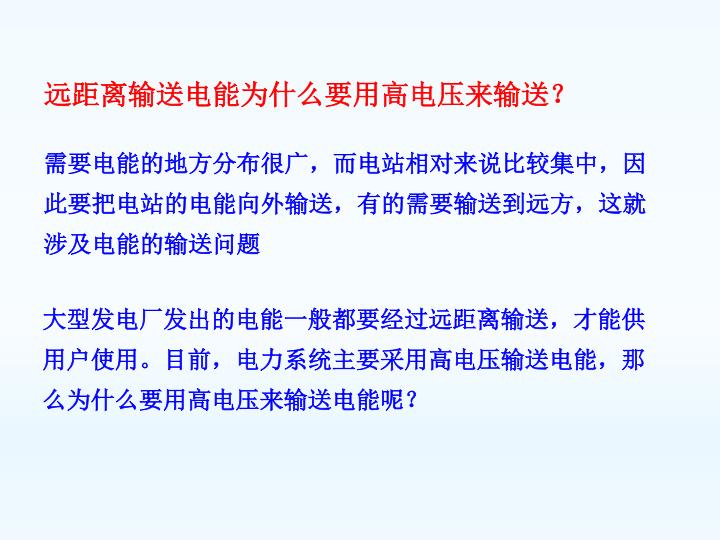 远距离输送电能为什么要用高电压来输送？

需要电能的地方分布很广，而电站相对来说比较集中，因此要把电站的电能向外输送，有的需要输送到远方，这就涉及电能的输送问题

大型发电厂发出的电能一般都要经过远距离输送，才能供用户使用。目前，电力系统主要采用高电压输送电能，那么为什么要用高电压来输送电能呢？